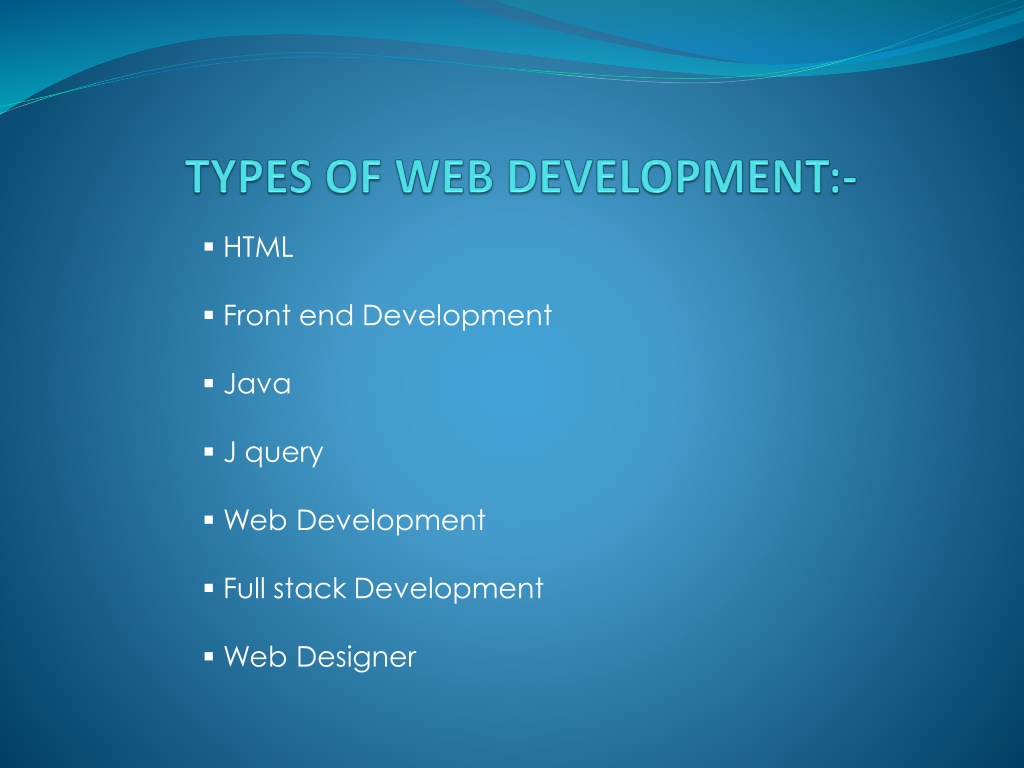 TYPES OF WEB DEVELOPMENT:-

▪ HTML

▪ Front end Development

▪ Java

▪ J query

▪ Web Development

▪ Full stack Development

▪ Web Designer